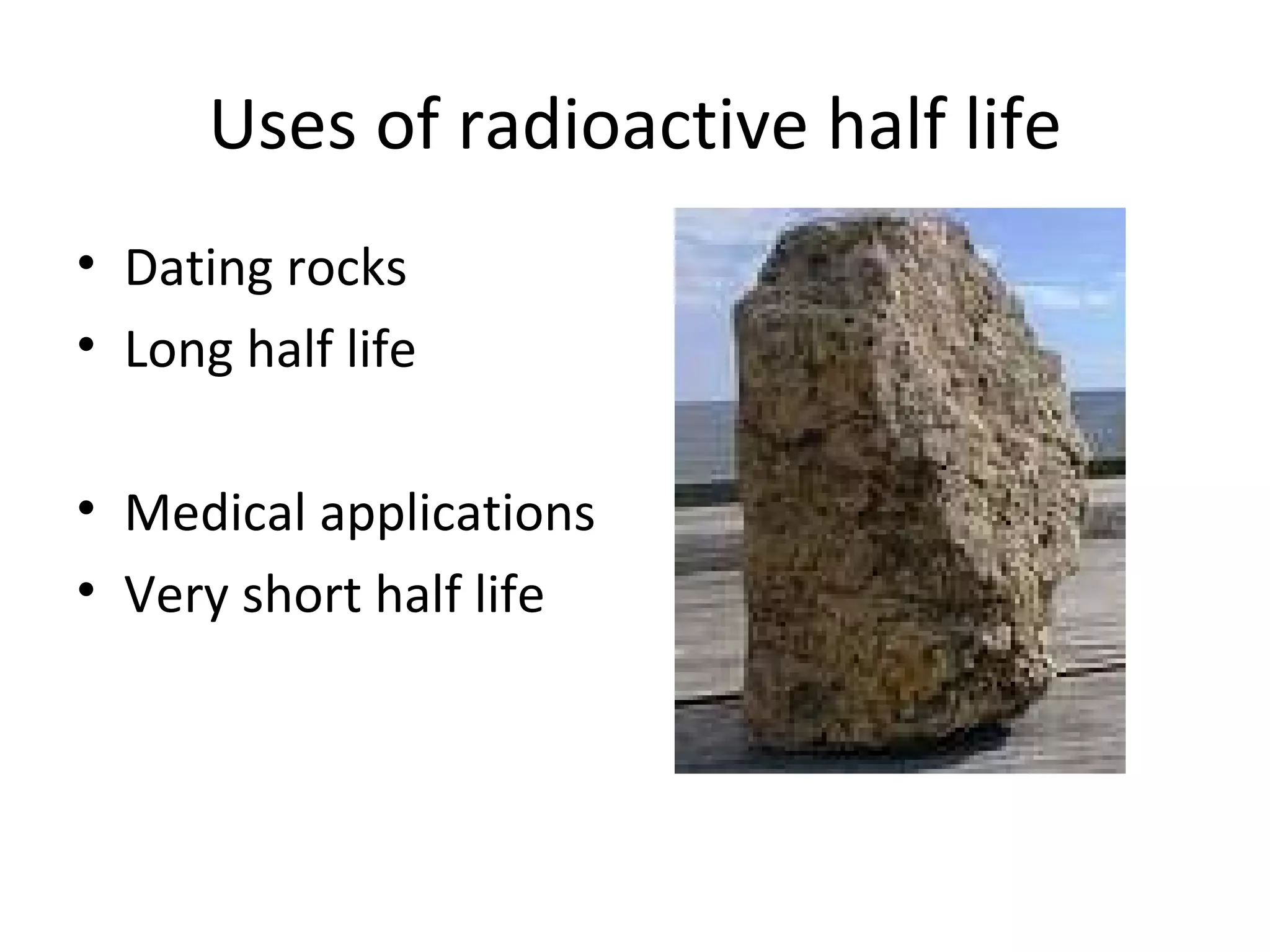 Uses of radioactive half life

• Dating rocks
• Long half life

• Medical applications
• Very short half life